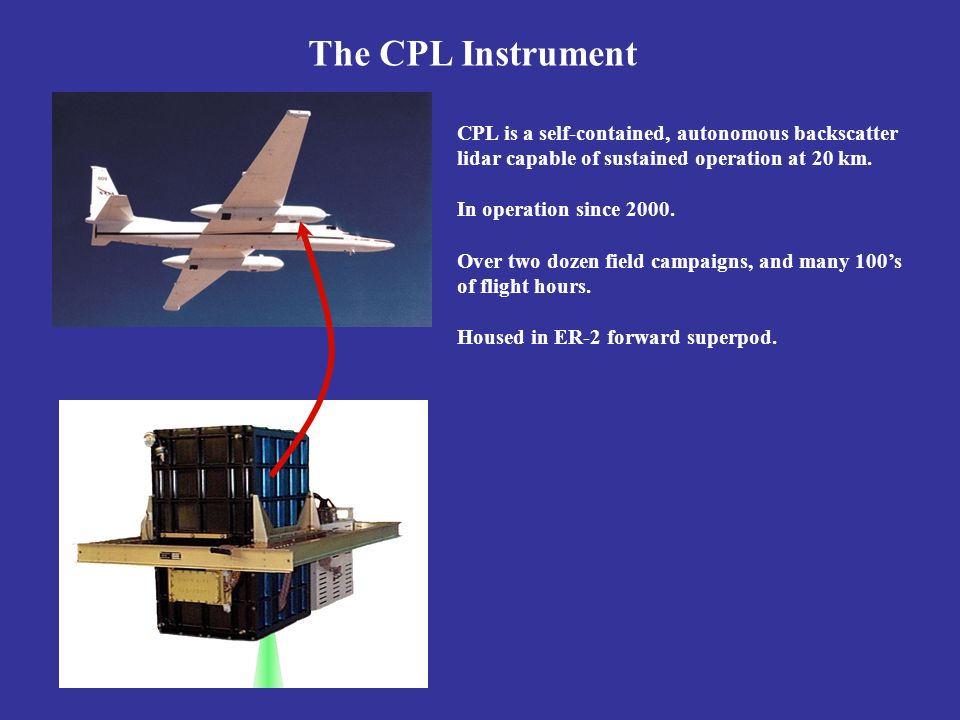 The CPL Instrument

CPL is a self-contained, autonomous backscatter lidar capable of sustained operation at 20 km.

In operation since 2000.

Over two dozen field campaigns, and many 100's of flight hours.

Housed in ER-2 forward superpod.